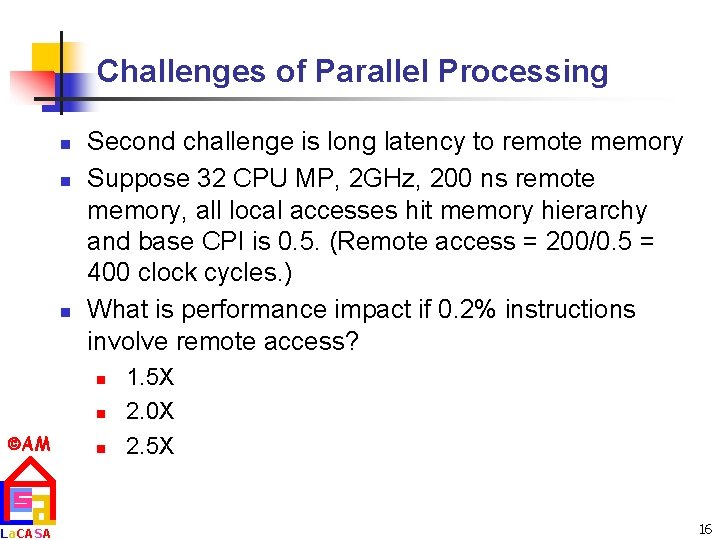 Challenges of Parallel Processing

- Second challenge is long latency to remote memory
- Suppose 32 CPU MP, 2GHz, 200 ns remote memory, all local accesses hit memory hierarchy and base CPI is 0.5. (Remote access = 200/0.5 = 400 clock cycles.)
- What is performance impact if 0.2% instructions involve remote access?
  - 1.5X
  - 2.0X
  - 2.5X

©AM

LaCASA

16